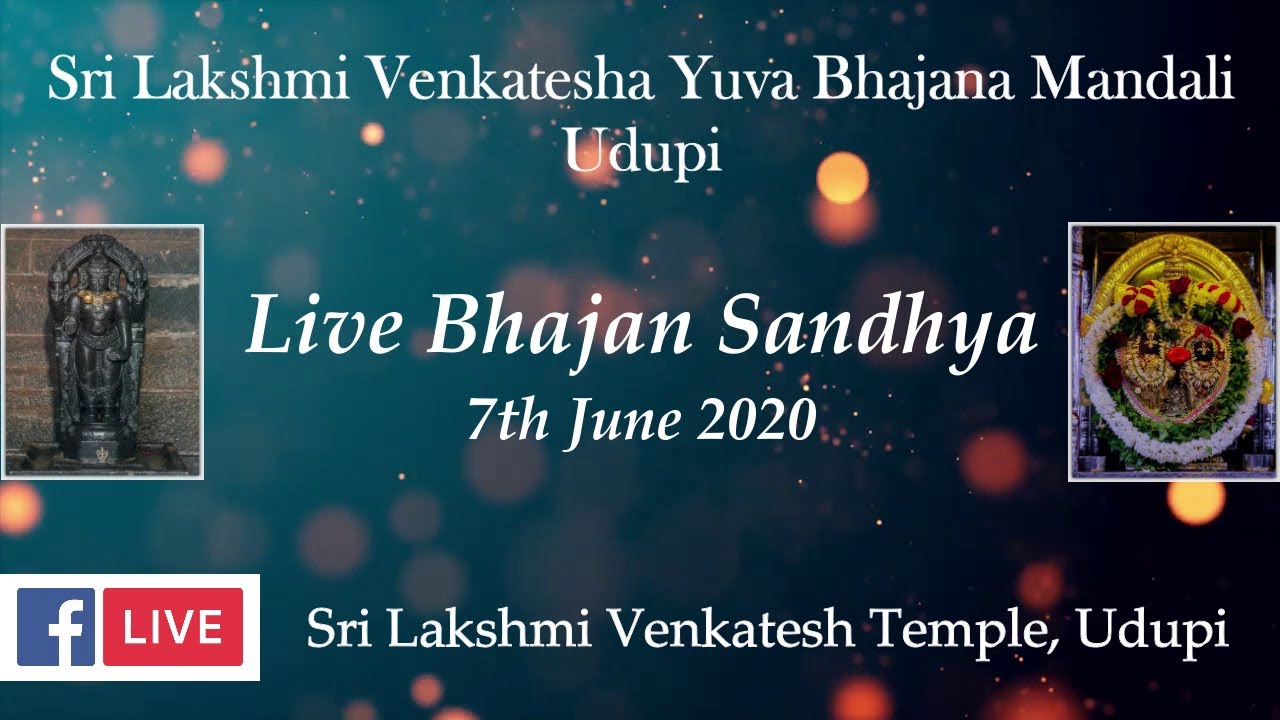 Sri Lakshmi Venkatesha Yuva Bhajana Mandali
Udupi

Live Bhajan Sandhya
7th June 2020

f LIVE

Sri Lakshmi Venkatesh Temple, Udupi